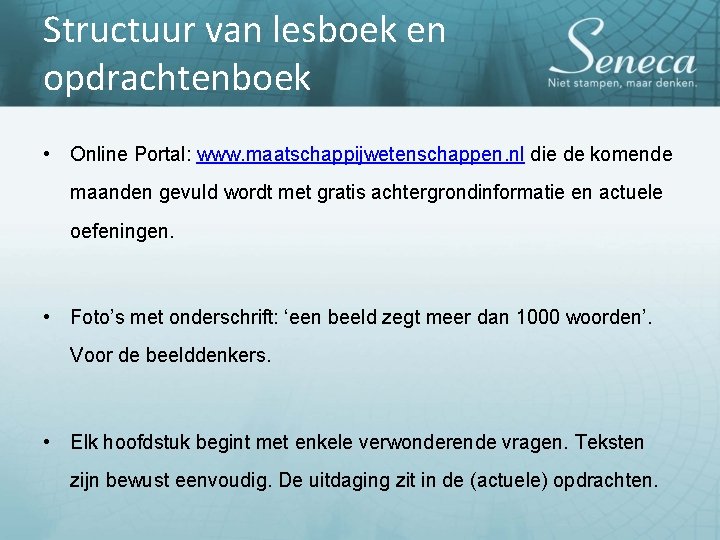 Structuur van lesboek en opdrachtenboek

Seneca
Niet stampen, maar denken.

• Online Portal: www.maatschappijwetenschappen.nl die de komende maanden gevuld wordt met gratis achtergrondinformatie en actuele oefeningen.

• Foto's met onderschrift: 'een beeld zegt meer dan 1000 woorden'. Voor de beelddenkers.

• Elk hoofdstuk begint met enkele verwonderende vragen. Teksten zijn bewust eenvoudig. De uitdaging zit in de (actuele) opdrachten.